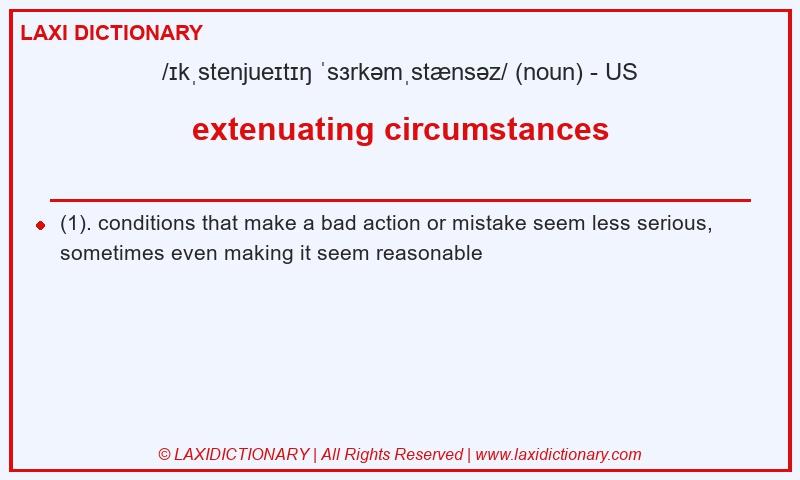 LAXI DICTIONARY

/ɪkˌstenjueɪtɪŋ ˈsɜrkəmˌstænsəz/ (noun) - US

extenuating circumstances

(1). conditions that make a bad action or mistake seem less serious, sometimes even making it seem reasonable

© LAXIDICTIONARY | All Rights Reserved | www.laxidictionary.com